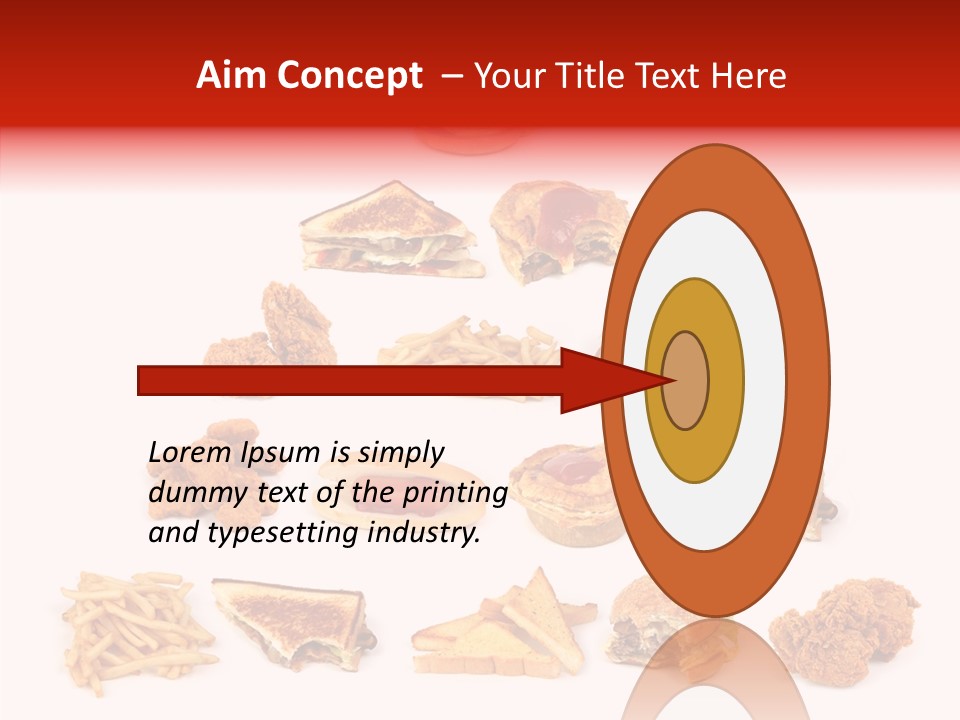 Aim Concept – Your Title Text Here

Lorem Ipsum is simply dummy text of the printing and typesetting industry.